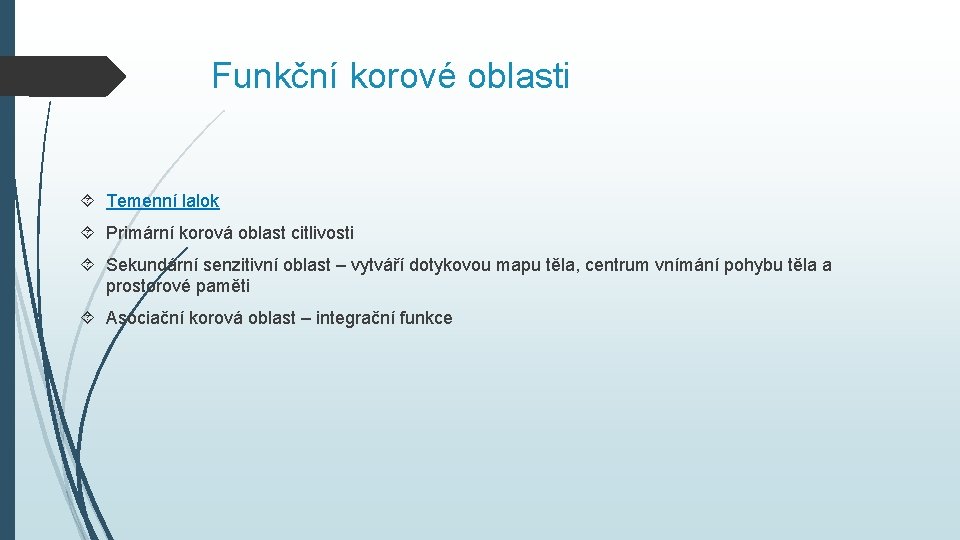 Funkční korové oblasti

Temenní lalok

Primární korová oblast citlivosti

Sekundární senzitivní oblast – vytváří dotykovou mapu těla, centrum vnímání pohybu těla a prostorové paměti

Asociační korová oblast – integrační funkce